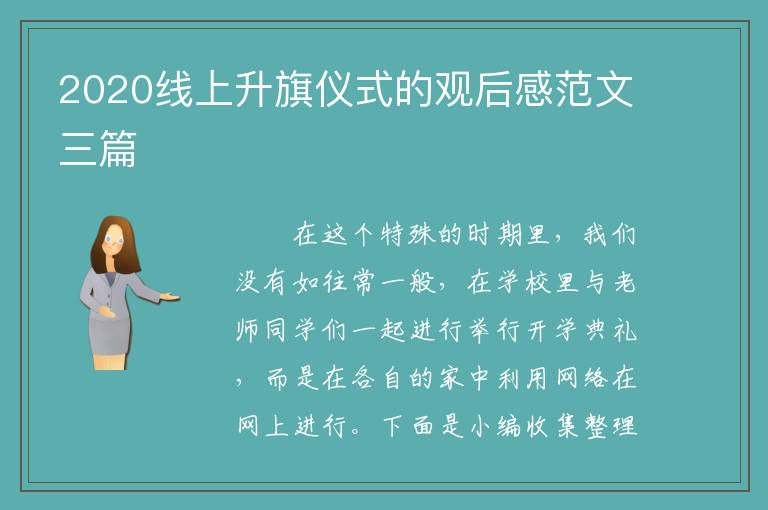 2020线上升旗仪式的观后感范文三篇

在这个特殊的时期里，我们没有如往常一般，在学校里与老师同学们一起进行举行开学典礼，而是在各自的家中利用网络在网上进行。下面是小编收集整理